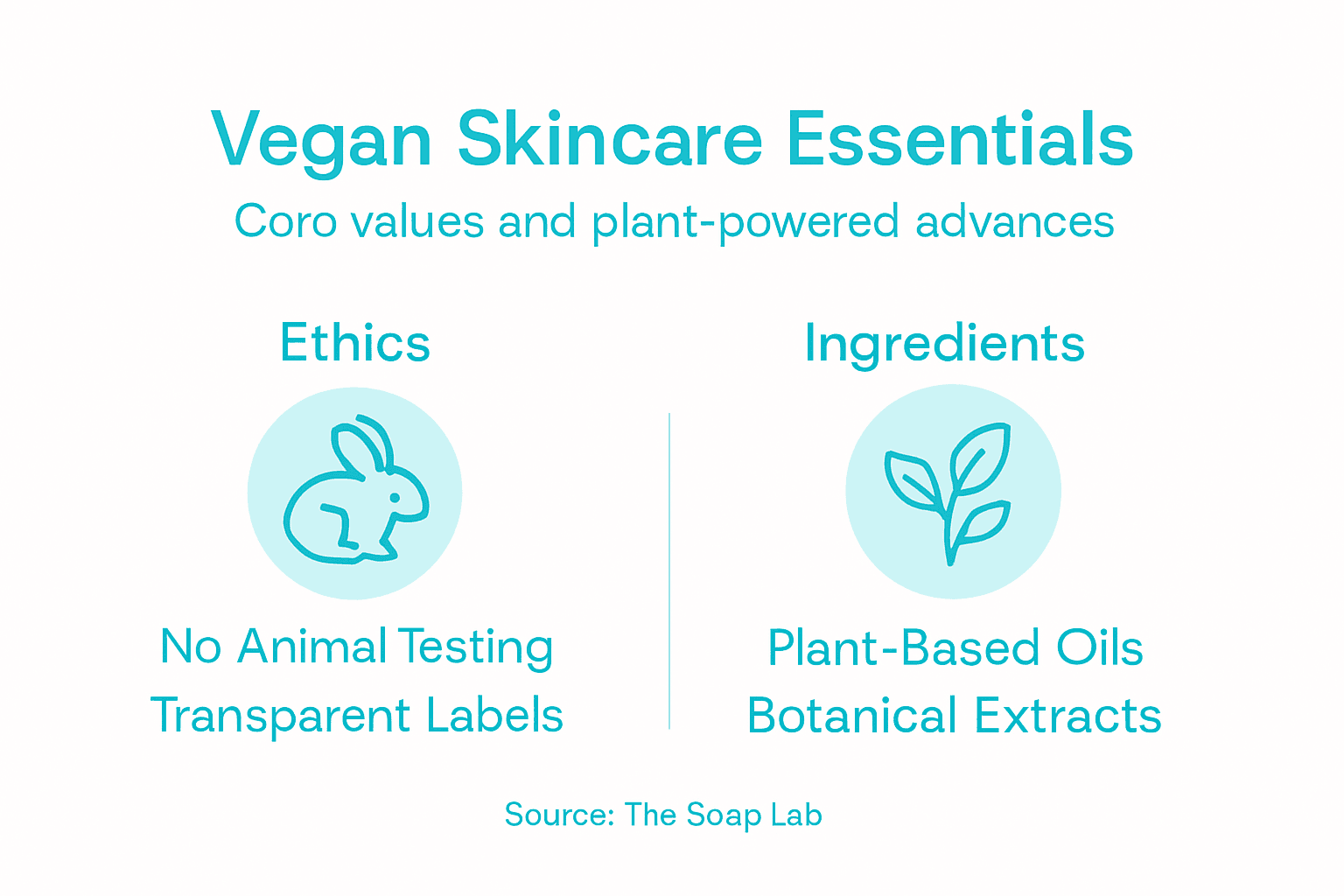 Vegan Skincare Essentials

Coro values and plant-powered advances

Ethics

No Animal Testing
Transparent Labels

Ingredients

Plant-Based Oils
Botanical Extracts

Source: The Soap Lab